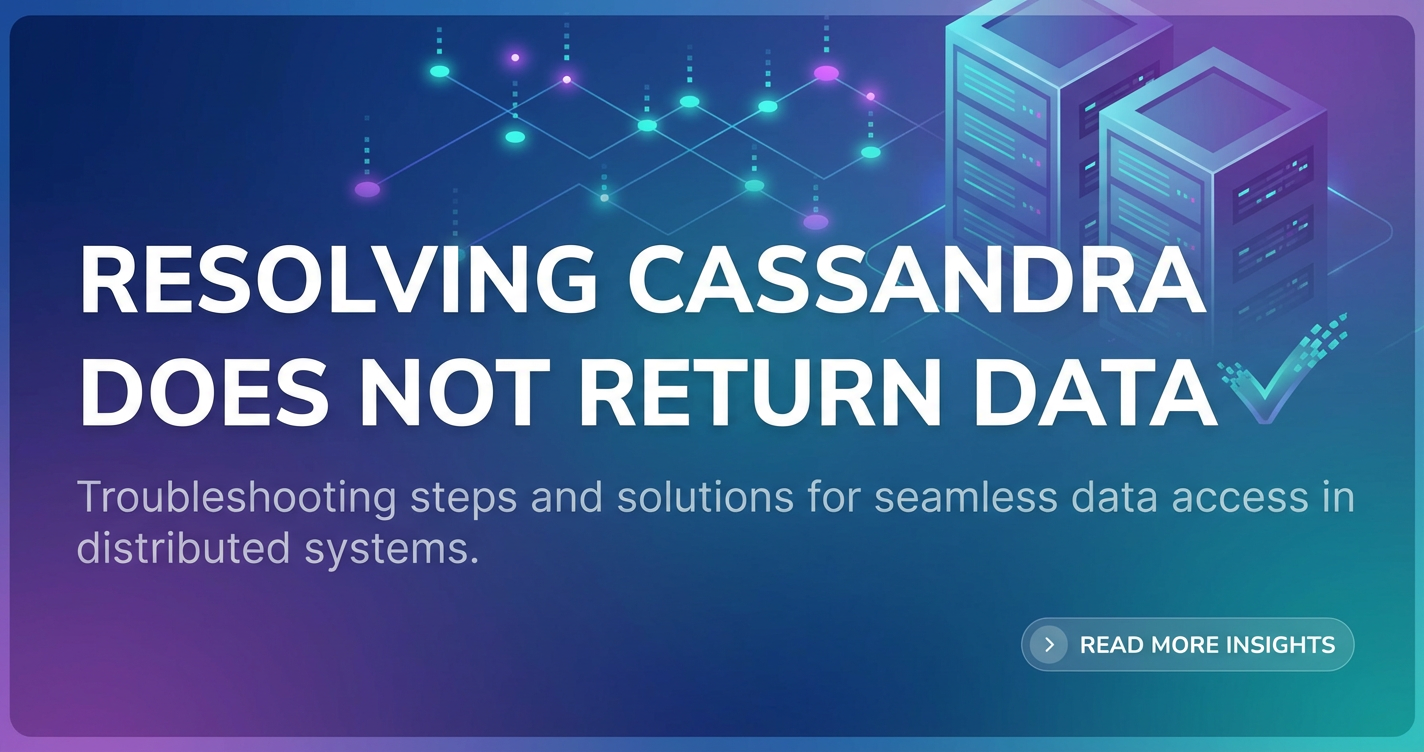 RESOLVING CASSANDRA DOES NOT RETURN DATA

Troubleshooting steps and solutions for seamless data access in distributed systems.

READ MORE INSIGHTS